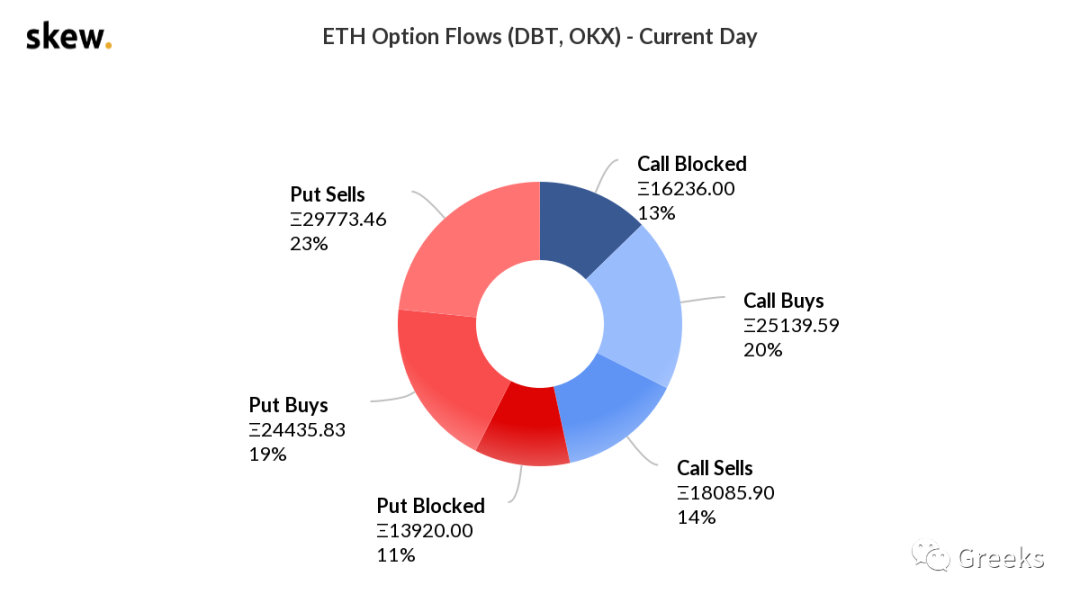 skew.

ETH Option Flows (DBT, OKX) - Current Day

Call Blocked
Ξ16236.00
13%

Call Buys
Ξ25139.59
20%

Call Sells
Ξ18085.90
14%

Put Blocked
Ξ13920.00
11%

Put Buys
Ξ24435.83
19%

Put Sells
Ξ29773.46
23%

Greeks